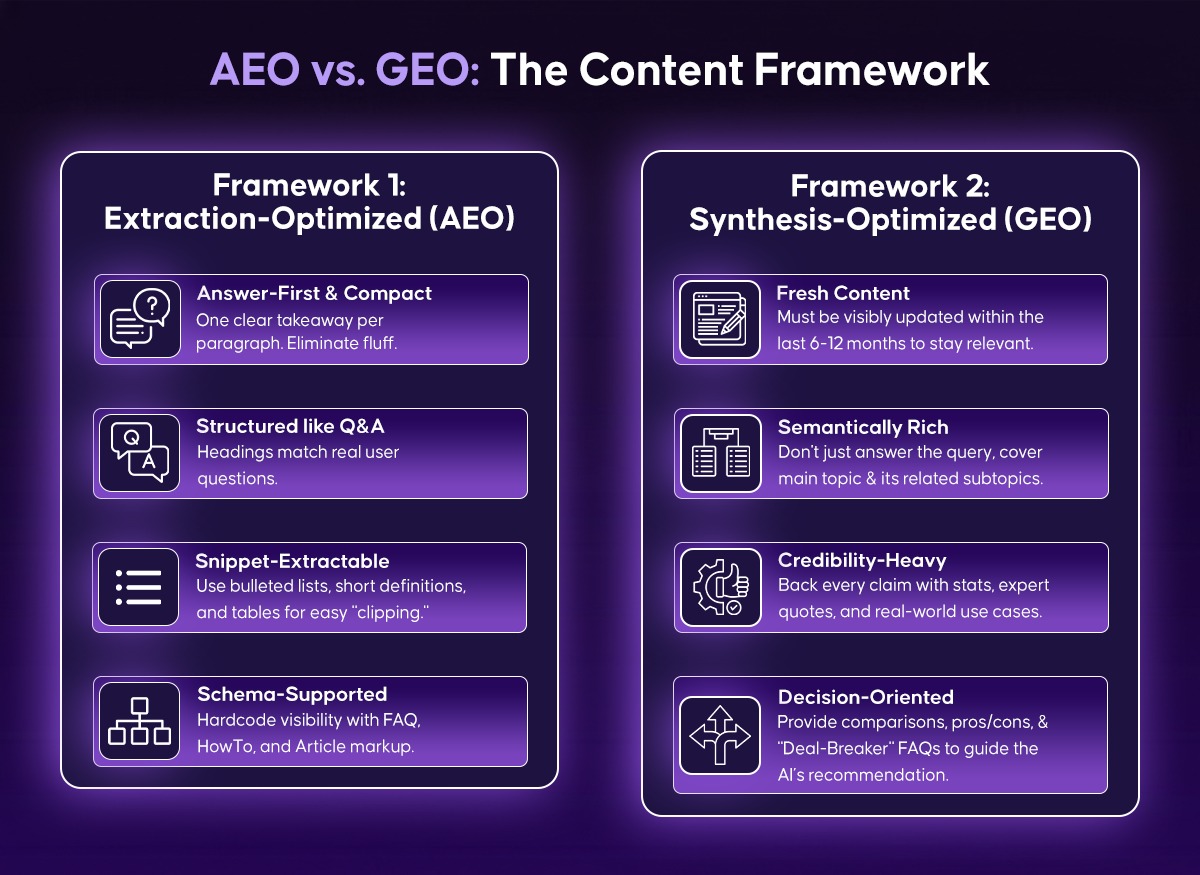 AEO vs. GEO: The Content Framework

Framework 1:
Extraction-Optimized (AEO)

Answer-First & Compact
One clear takeaway per paragraph. Eliminate fluff.

Q
A
Structured like Q&A
Headings match real user questions.

Snippet-Extractable
Use bulleted lists, short definitions, and tables for easy "clipping."

Schema-Supported
Hardcode visibility with FAQ, HowTo, and Article markup.

Framework 2:
Synthesis-Optimized (GEO)

Fresh Content
Must be visibly updated within the last 6-12 months to stay relevant.

Semantically Rich
Don't just answer the query, cover main topic & its related subtopics.

Credibility-Heavy
Back every claim with stats, expert quotes, and real-world use cases.

Decision-Oriented
Provide comparisons, pros/cons, & "Deal-Breaker" FAQs to guide the AI's recommendation.